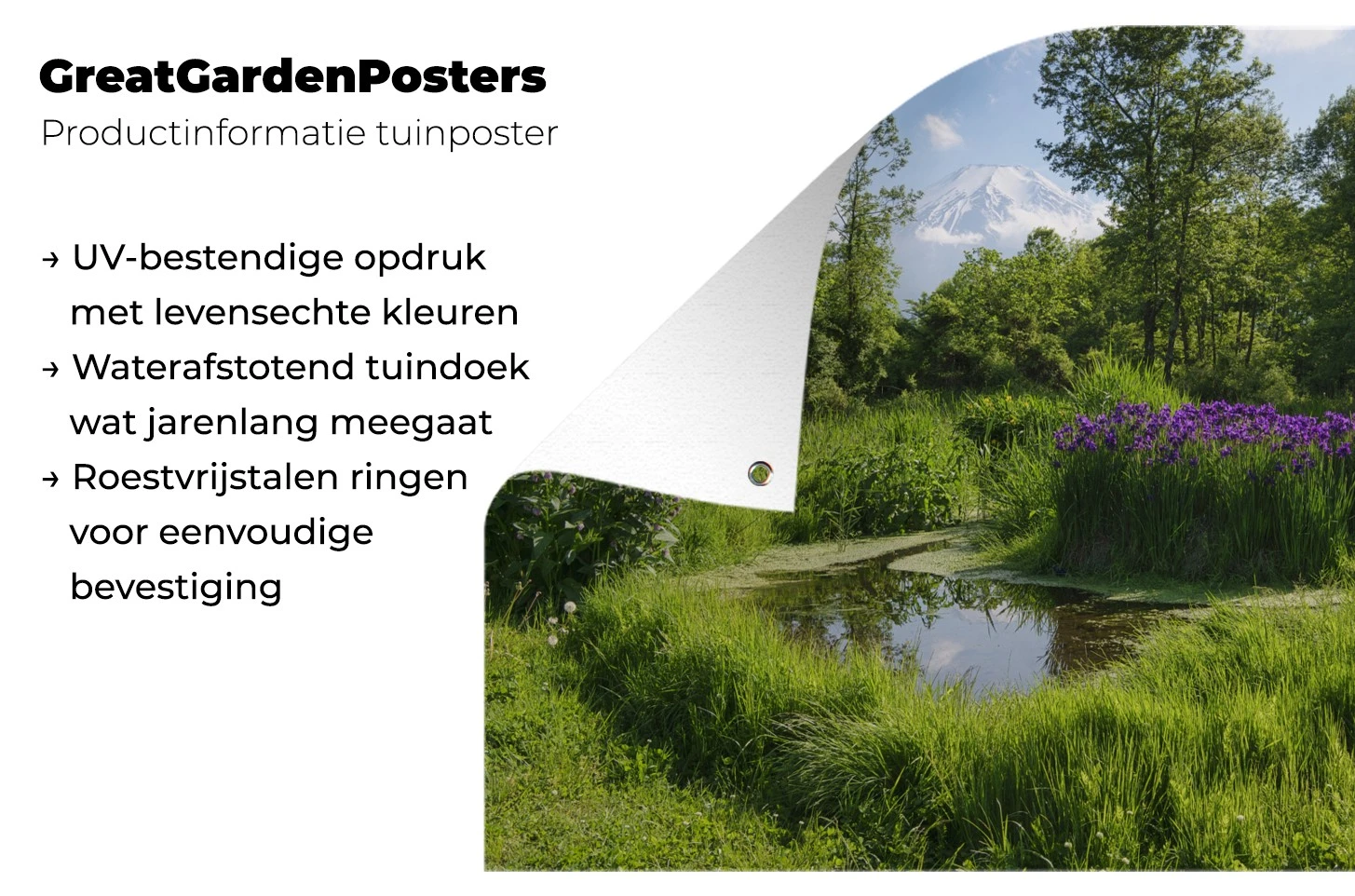 GreatGardenPosters
Productinformatie tuinposter

→ UV-bestendige opdruk met levensechte kleuren
→ Waterafstotend tuindoek wat jarenlang meegaat
→ Roestvrijstalen ringen voor eenvoudige bevestiging